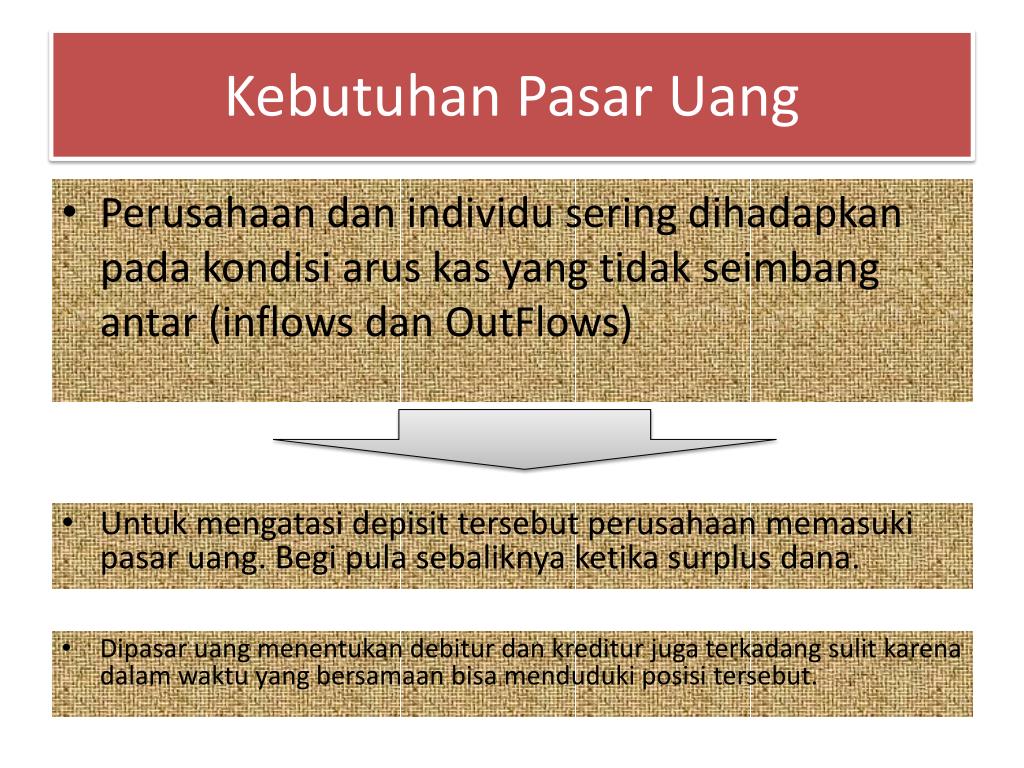 Kebutuhan Pasar Uang

• Perusahaan dan individu sering dihadapkan pada kondisi arus kas yang tidak seimbang antar (inflows dan OutFlows)

• Untuk mengatasi depisit tersebut perusahaan memasuki pasar uang. Begi pula sebaliknya ketika surplus dana.

• Dipasar uang menentukan debitur dan kreditur juga terkadang sulit karena dalam waktu yang bersamaan bisa menduduki posisi tersebut.